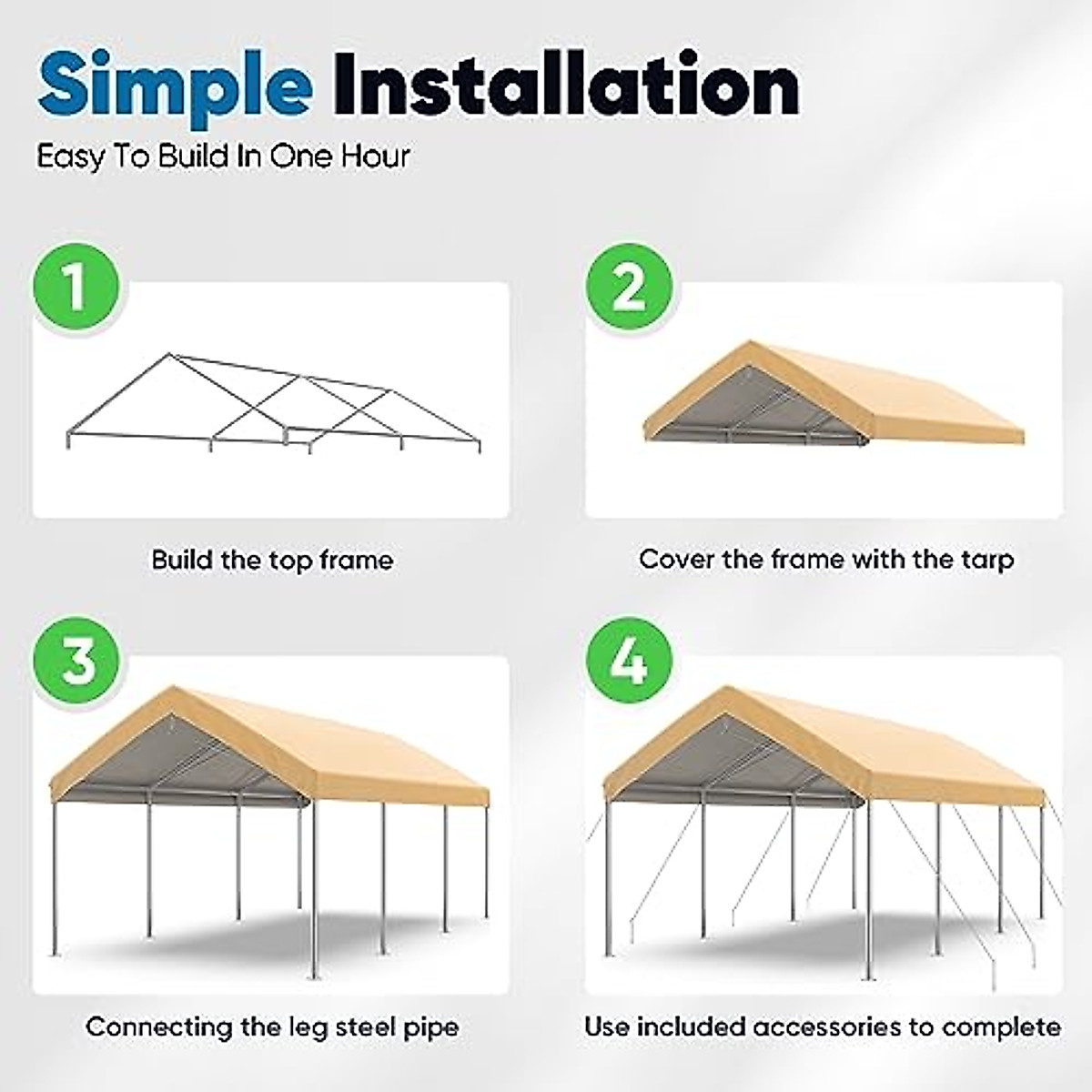 Simple Installation
Easy To Build In One Hour

1
Build the top frame

2
Cover the frame with the tarp

3
Connecting the leg steel pipe

4
Use included accessories to complete